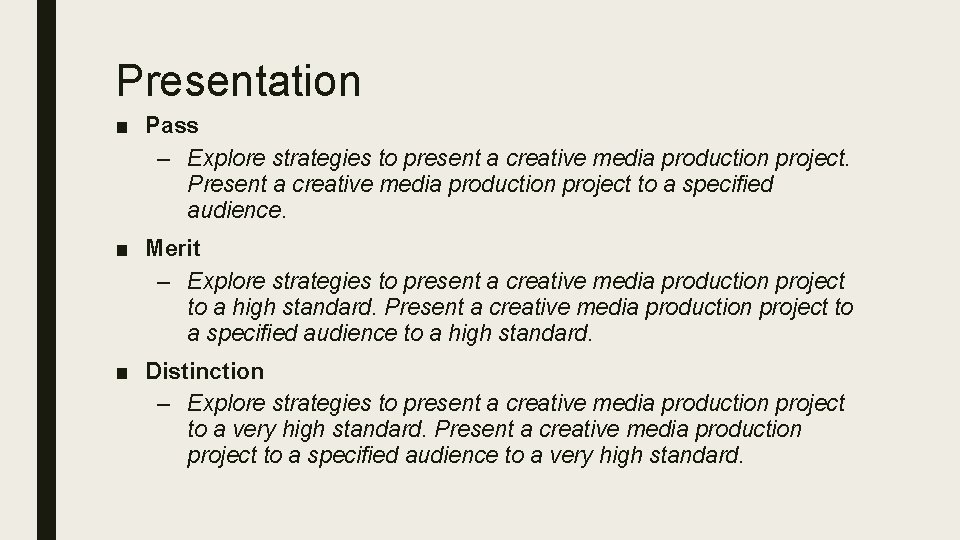 Presentation

■ Pass

– Explore strategies to present a creative media production project. Present a creative media production project to a specified audience.

■ Merit

– Explore strategies to present a creative media production project to a high standard. Present a creative media production project to a specified audience to a high standard.

■ Distinction

– Explore strategies to present a creative media production project to a very high standard. Present a creative media production project to a specified audience to a very high standard.